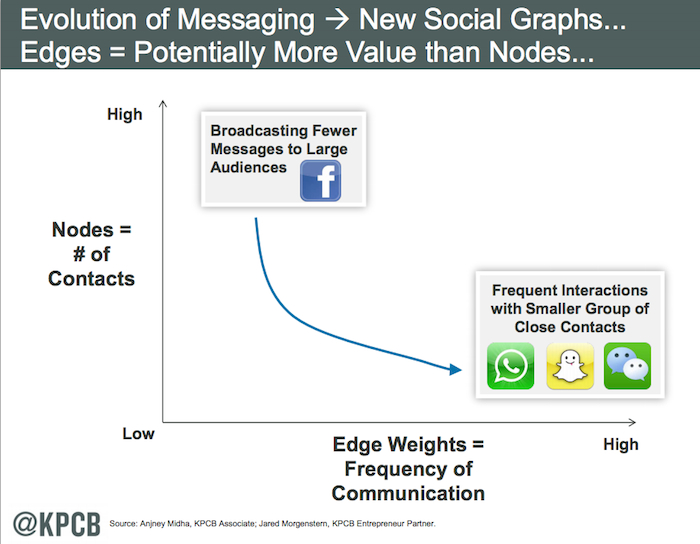 Evolution of Messaging → New Social Graphs...
Edges = Potentially More Value than Nodes...

High

Broadcasting Fewer Messages to Large Audiences

f

Nodes = # of Contacts

Frequent Interactions with Smaller Group of Close Contacts

Low

Edge Weights = Frequency of Communication

High

@KPCB

Source: Anjney Midha, KPCB Associate; Jared Morgenstern, KPCB Entrepreneur Partner.